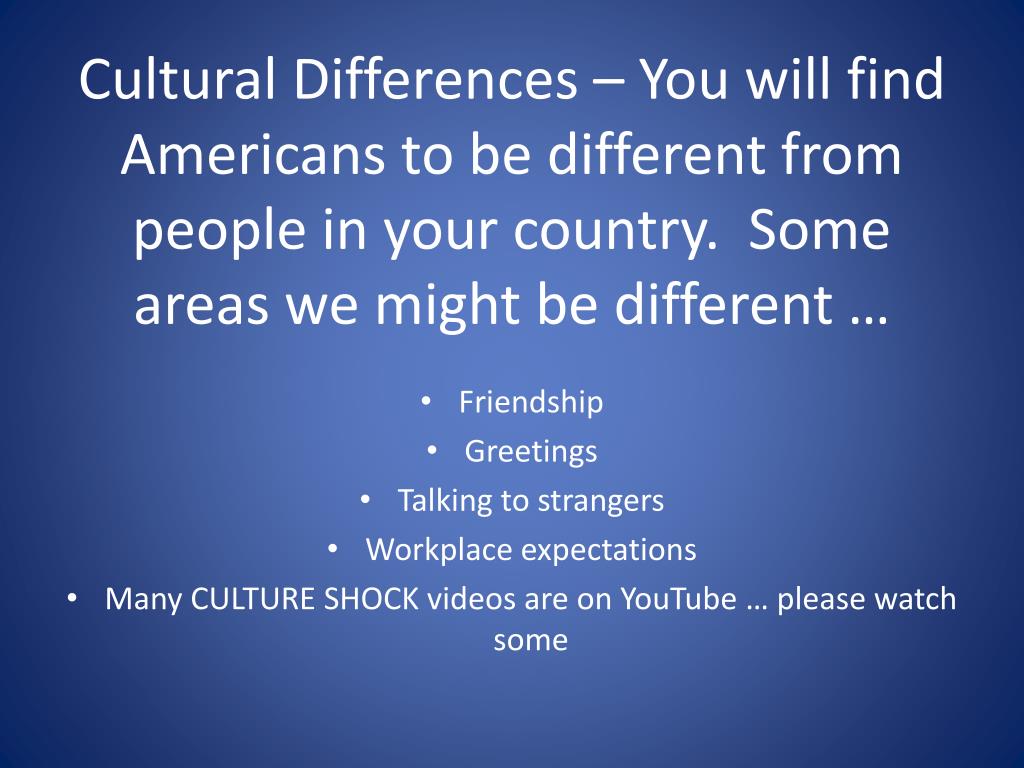 Cultural Differences – You will find Americans to be different from people in your country.  Some areas we might be different …

• Friendship
• Greetings
• Talking to strangers
• Workplace expectations
• Many CULTURE SHOCK videos are on YouTube … please watch some